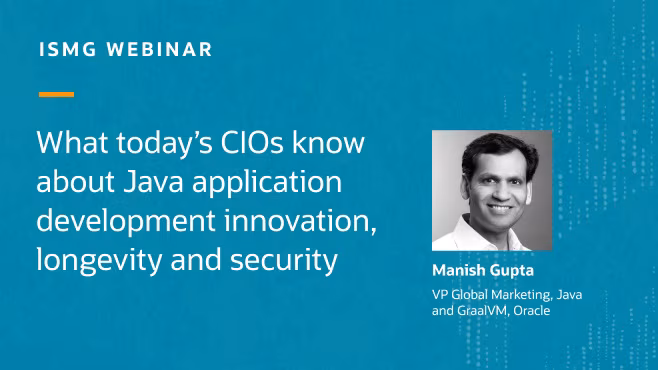 ISMG WEBINAR

What today's CIOs know about Java application development innovation, longevity and security

Manish Gupta

VP Global Marketing, Java and GraalVM, Oracle